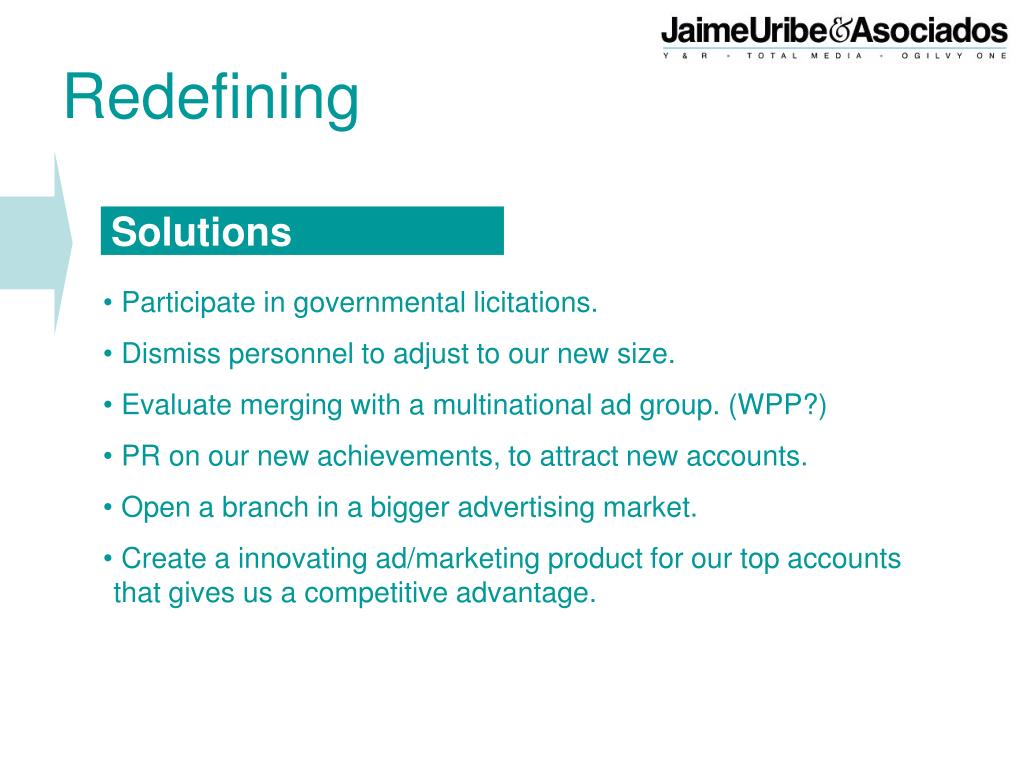 JaimeUribe&Asociados
Y & R • TOTAL MEDIA • OGILVY ONE

Redefining

Solutions

• Participate in governmental licitations.

• Dismiss personnel to adjust to our new size.

• Evaluate merging with a multinational ad group. (WPP?)

• PR on our new achievements, to attract new accounts.

• Open a branch in a bigger advertising market.

• Create a innovating ad/marketing product for our top accounts that gives us a competitive advantage.